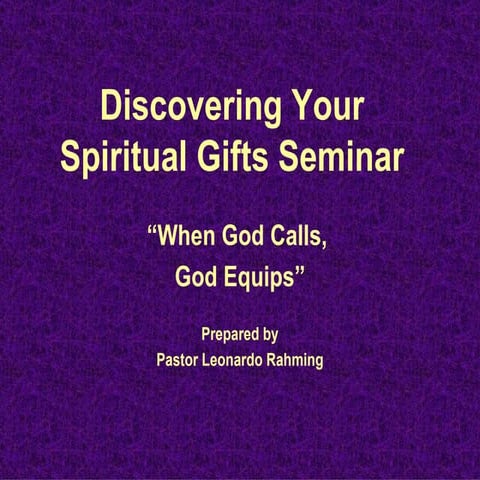 Discovering Your Spiritual Gifts Seminar

“When God Calls, God Equips”

Prepared by
Pastor Leonardo Rahming